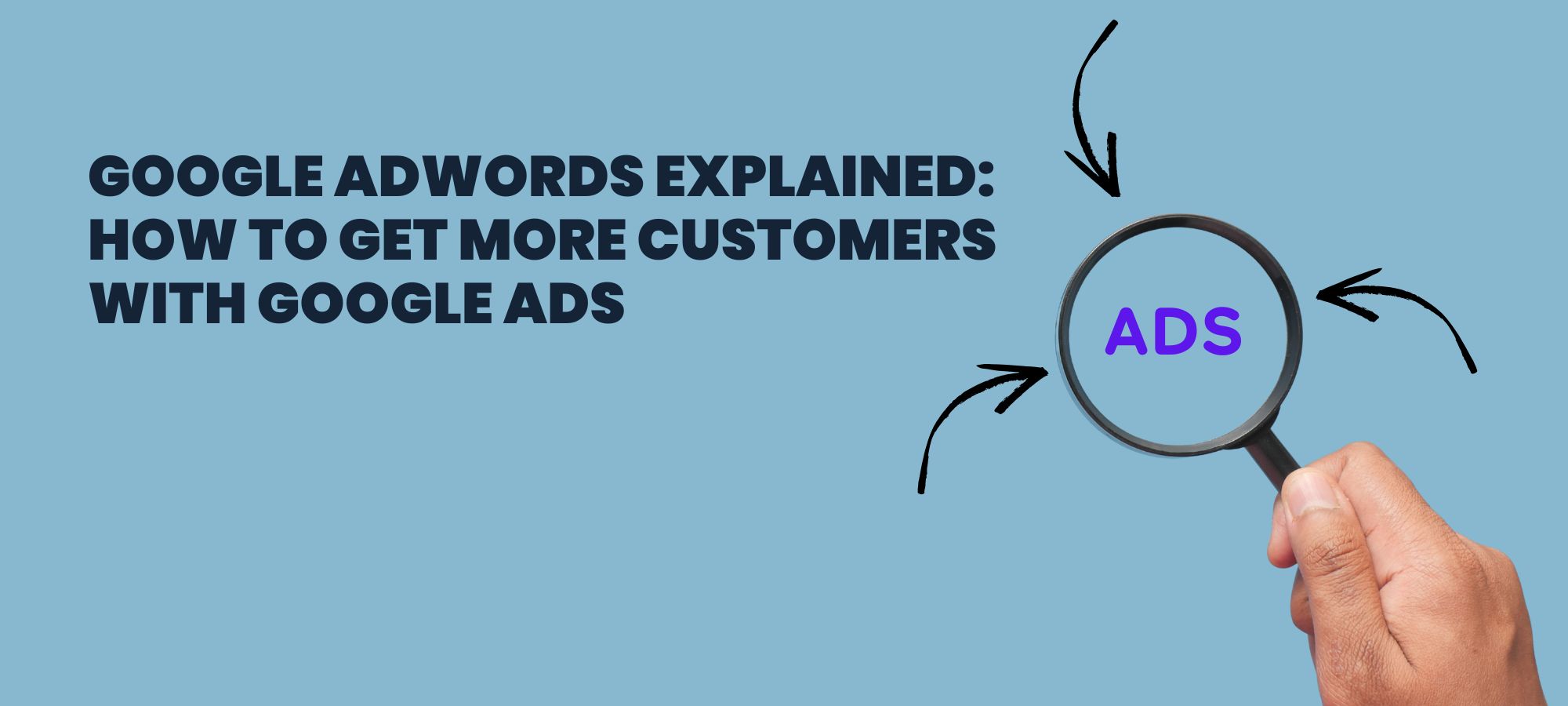 GOOGLE ADWORDS EXPLAINED: HOW TO GET MORE CUSTOMERS WITH GOOGLE ADS

ADS